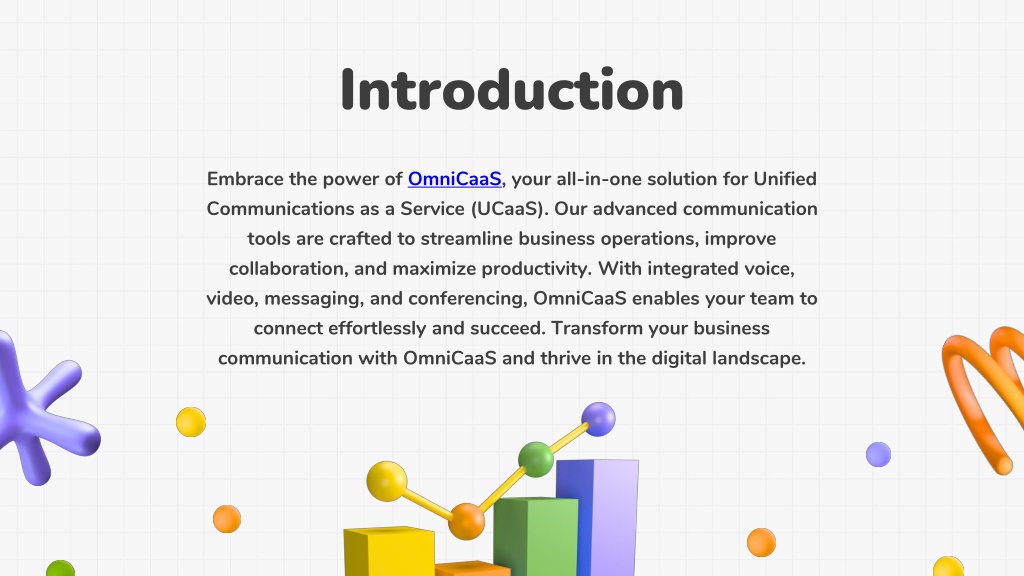 Introduction

Embrace the power of OmniCaaS, your all-in-one solution for Unified Communications as a Service (UCaaS). Our advanced communication tools are crafted to streamline business operations, improve collaboration, and maximize productivity. With integrated voice, video, messaging, and conferencing, OmniCaaS enables your team to connect effortlessly and succeed. Transform your business communication with OmniCaaS and thrive in the digital landscape.